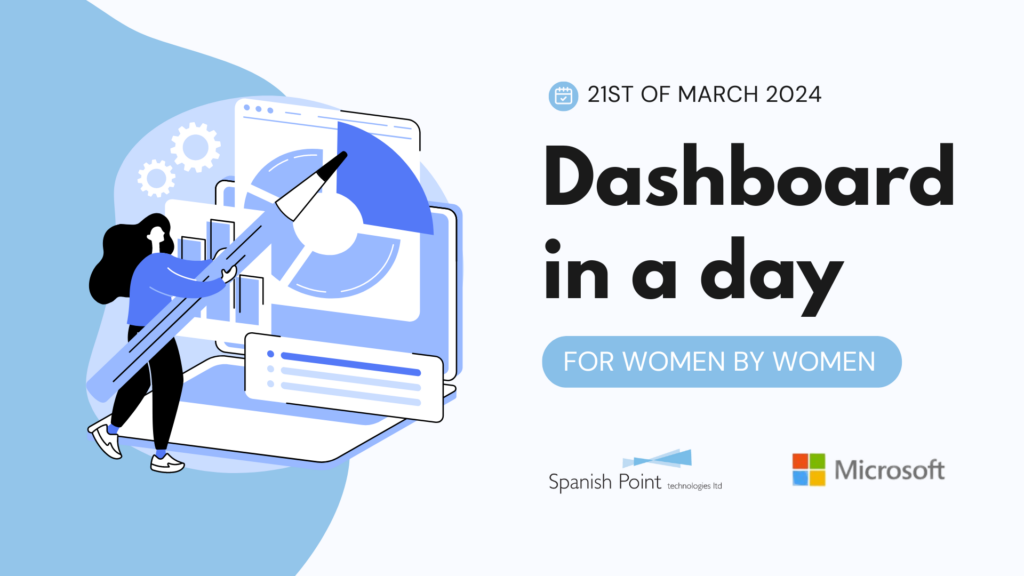 21ST OF MARCH 2024

Dashboard in a day

FOR WOMEN BY WOMEN

Spanish Point technologies ltd

Microsoft